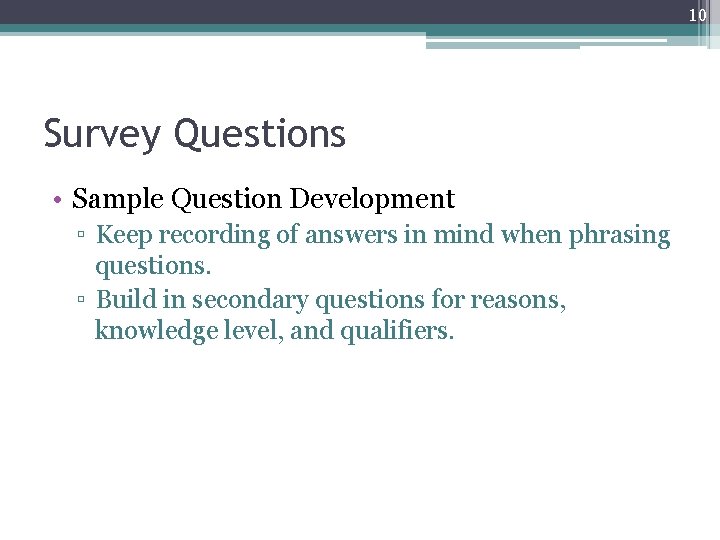 10

Survey Questions

• Sample Question Development
▫ Keep recording of answers in mind when phrasing questions.
▫ Build in secondary questions for reasons, knowledge level, and qualifiers.